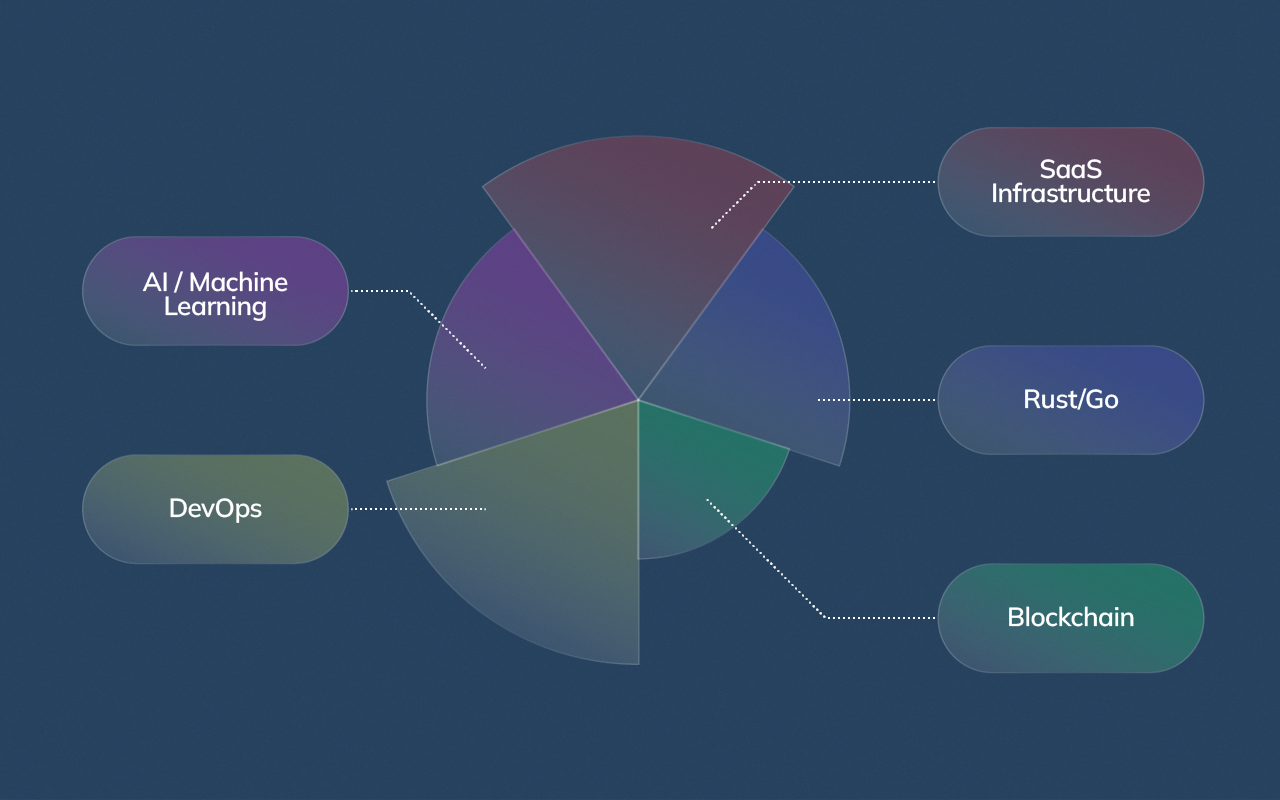 AI / Machine Learning

DevOps

SaaS Infrastructure

Rust/Go

Blockchain